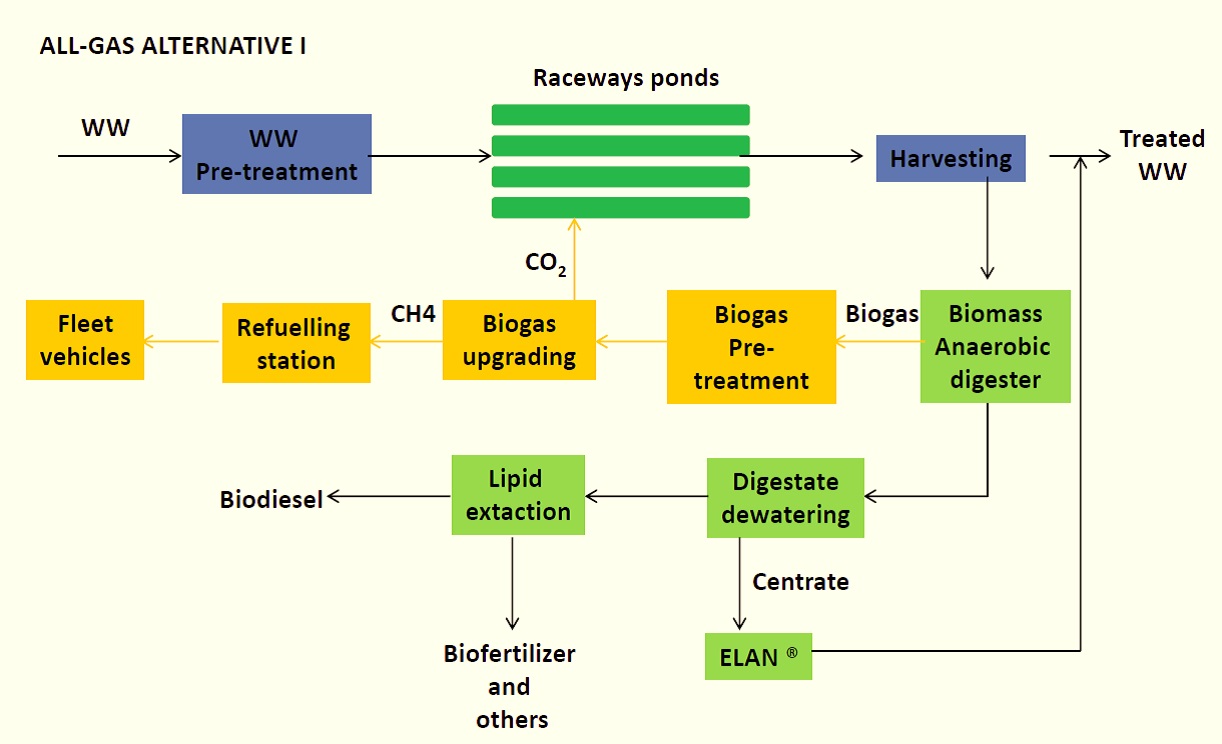 ALL-GAS ALTERNATIVE I

Raceways ponds

WW

WW Pre-treatment

Harvesting

Treated WW

$CO_2$

Fleet vehicles

Refuelling station

CH4

Biogas upgrading

Biogas Pre-treatment

Biogas

Biomass Anaerobic digester

Biodiesel

Lipid extaction

Digestate dewatering

Centrate

Biofertilizer and others

ELAN ®